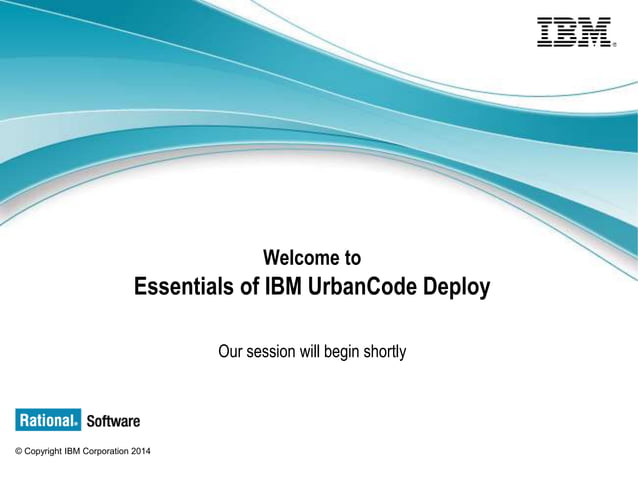 IBM®

Welcome to
Essentials of IBM UrbanCode Deploy

Our session will begin shortly

Rational® Software

© Copyright IBM Corporation 2014